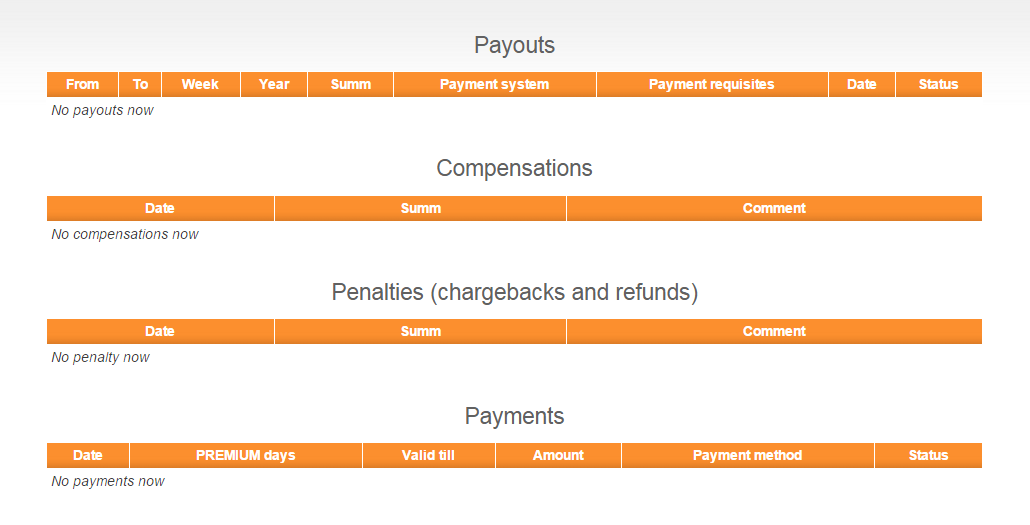 Payouts

| From | To | Week | Year | Summ | Payment system | Payment requisites | Date | Status |
|---|---|---|---|---|---|---|---|---|

No payouts now

Compensations

| Date | Summ | Comment |
|---|---|---|

No compensations now

Penalties (chargebacks and refunds)

| Date | Summ | Comment |
|---|---|---|

No penalty now

Payments

| Date | PREMIUM days | Valid till | Amount | Payment method | Status |
|---|---|---|---|---|---|

No payments now